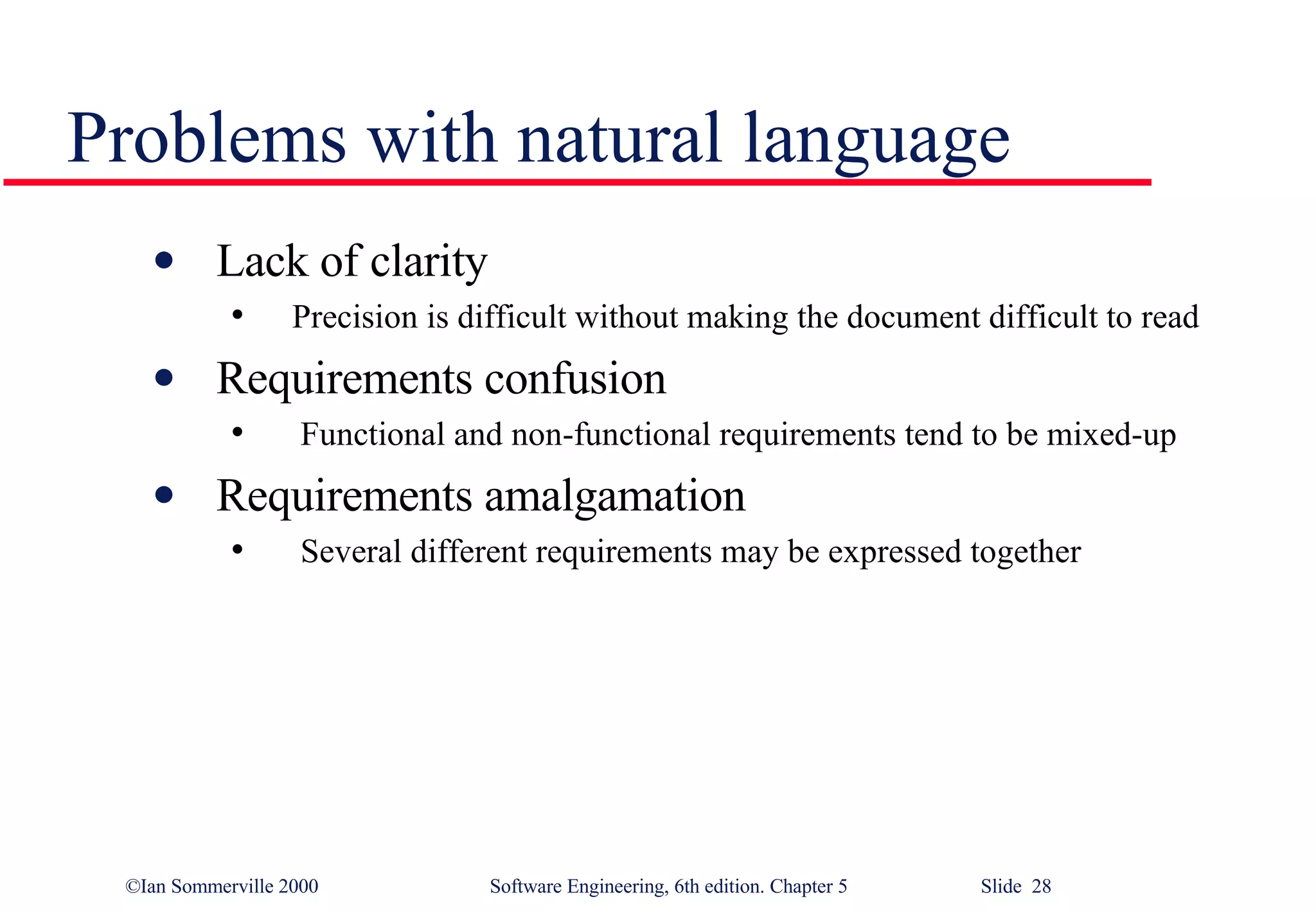 Problems with natural language

- Lack of clarity
  - Precision is difficult without making the document difficult to read
- Requirements confusion
  - Functional and non-functional requirements tend to be mixed-up
- Requirements amalgamation
  - Several different requirements may be expressed together

©Ian Sommerville 2000 Software Engineering, 6th edition. Chapter 5 Slide 28